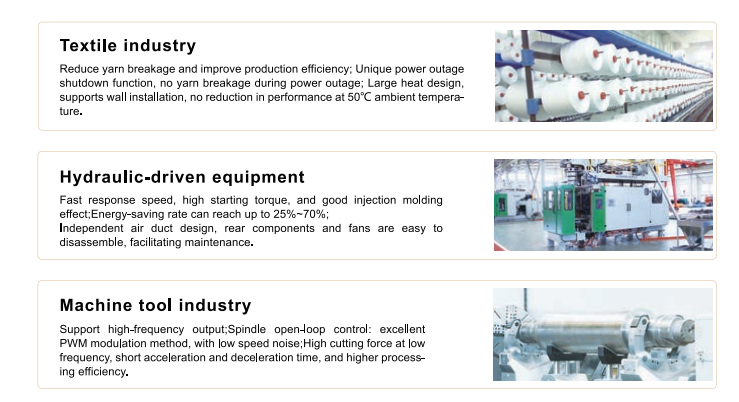 Textile industry

Reduce yarn breakage and improve production efficiency; Unique power outage shutdown function, no yarn breakage during power outage; Large heat design, supports wall installation, no reduction in performance at 50℃ ambient temperature.

Hydraulic-driven equipment

Fast response speed, high starting torque, and good injection molding effect;Energy-saving rate can reach up to 25%~70%;
Independent air duct design, rear components and fans are easy to disassemble, facilitating maintenance.

Machine tool industry

Support high-frequency output;Spindle open-loop control: excellent PWM modulation method, with low speed noise;High cutting force at low frequency, short acceleration and deceleration time, and higher processing efficiency.